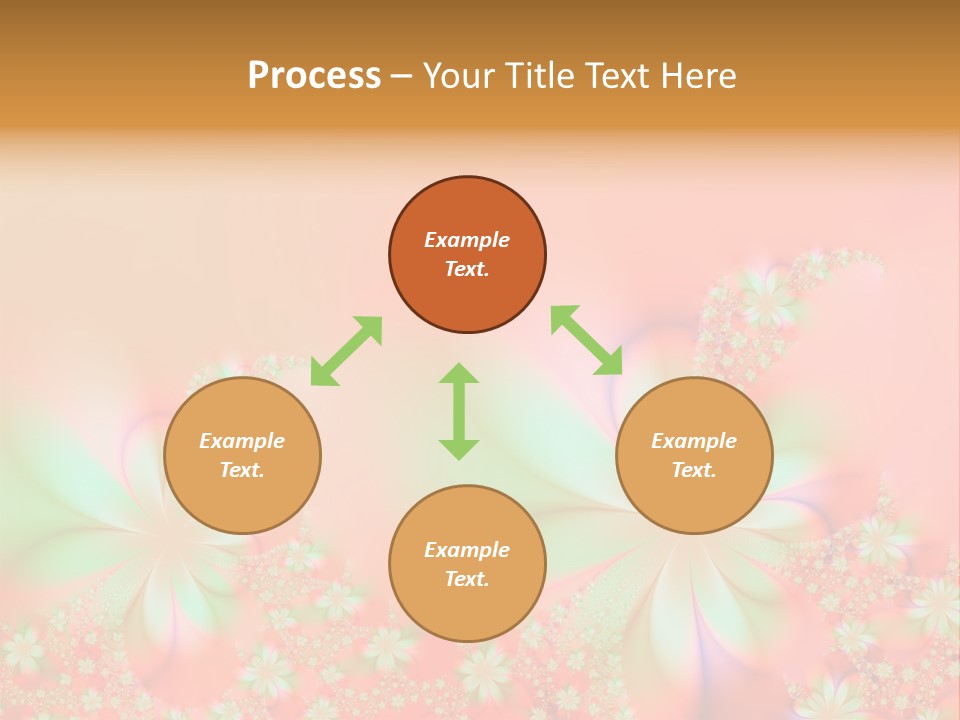 Process – Your Title Text Here

Example Text.

Example Text.

Example Text.

Example Text.